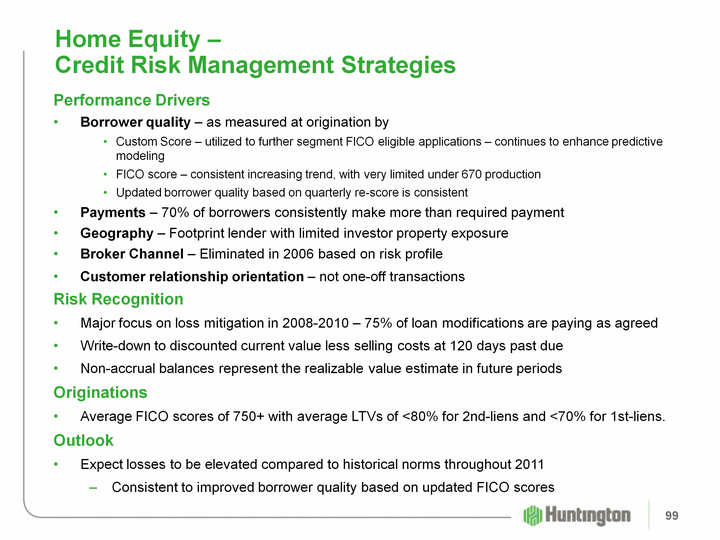 Home Equity –
Credit Risk Management Strategies

Performance Drivers

• Borrower quality – as measured at origination by
  • Custom Score – utilized to further segment FICO eligible applications – continues to enhance predictive modeling
  • FICO score – consistent increasing trend, with very limited under 670 production
  • Updated borrower quality based on quarterly re-score is consistent
• Payments – 70% of borrowers consistently make more than required payment
• Geography – Footprint lender with limited investor property exposure
• Broker Channel – Eliminated in 2006 based on risk profile
• Customer relationship orientation – not one-off transactions

Risk Recognition

• Major focus on loss mitigation in 2008-2010 – 75% of loan modifications are paying as agreed
• Write-down to discounted current value less selling costs at 120 days past due
• Non-accrual balances represent the realizable value estimate in future periods

Originations

• Average FICO scores of 750+ with average LTVs of <80% for 2nd-liens and <70% for 1st-liens.

Outlook

• Expect losses to be elevated compared to historical norms throughout 2011
  – Consistent to improved borrower quality based on updated FICO scores

Huntington

99